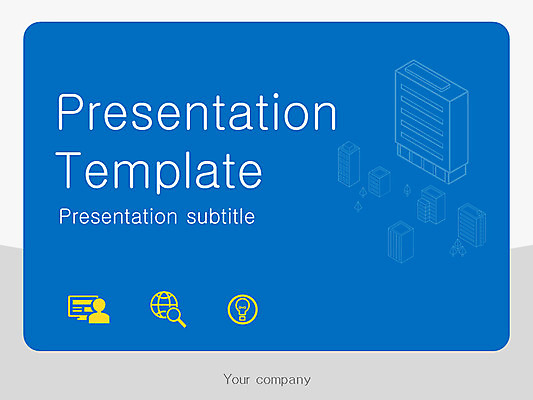 Presentation Template

Presentation subtitle

Your company